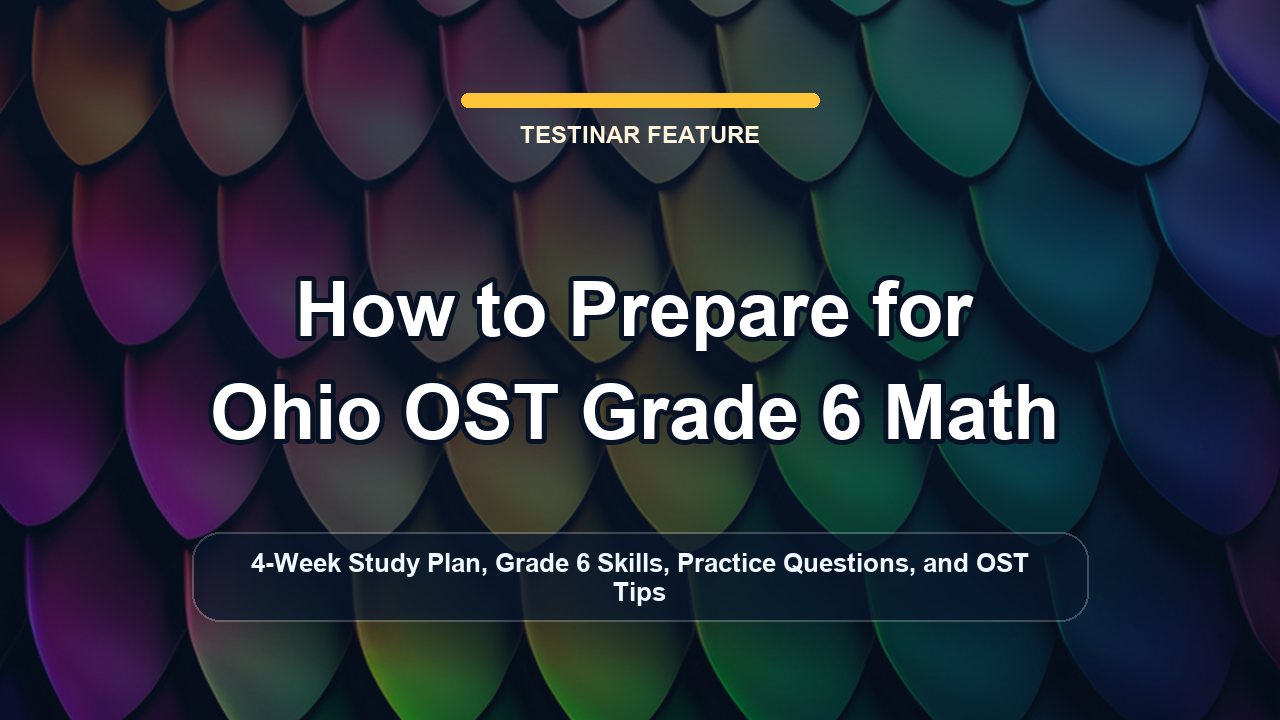 TESTINAR FEATURE

How to Prepare for Ohio OST Grade 6 Math

4-Week Study Plan, Grade 6 Skills, Practice Questions, and OST Tips